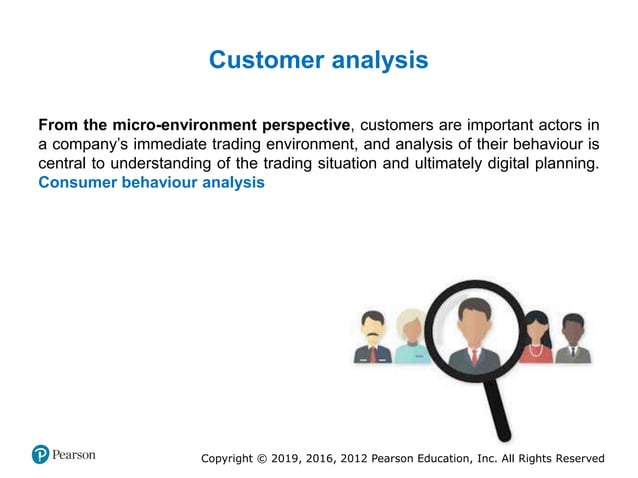 Customer analysis

From the micro-environment perspective, customers are important actors in a company's immediate trading environment, and analysis of their behaviour is central to understanding of the trading situation and ultimately digital planning.
Consumer behaviour analysis

Pearson

Copyright © 2019, 2016, 2012 Pearson Education, Inc. All Rights Reserved